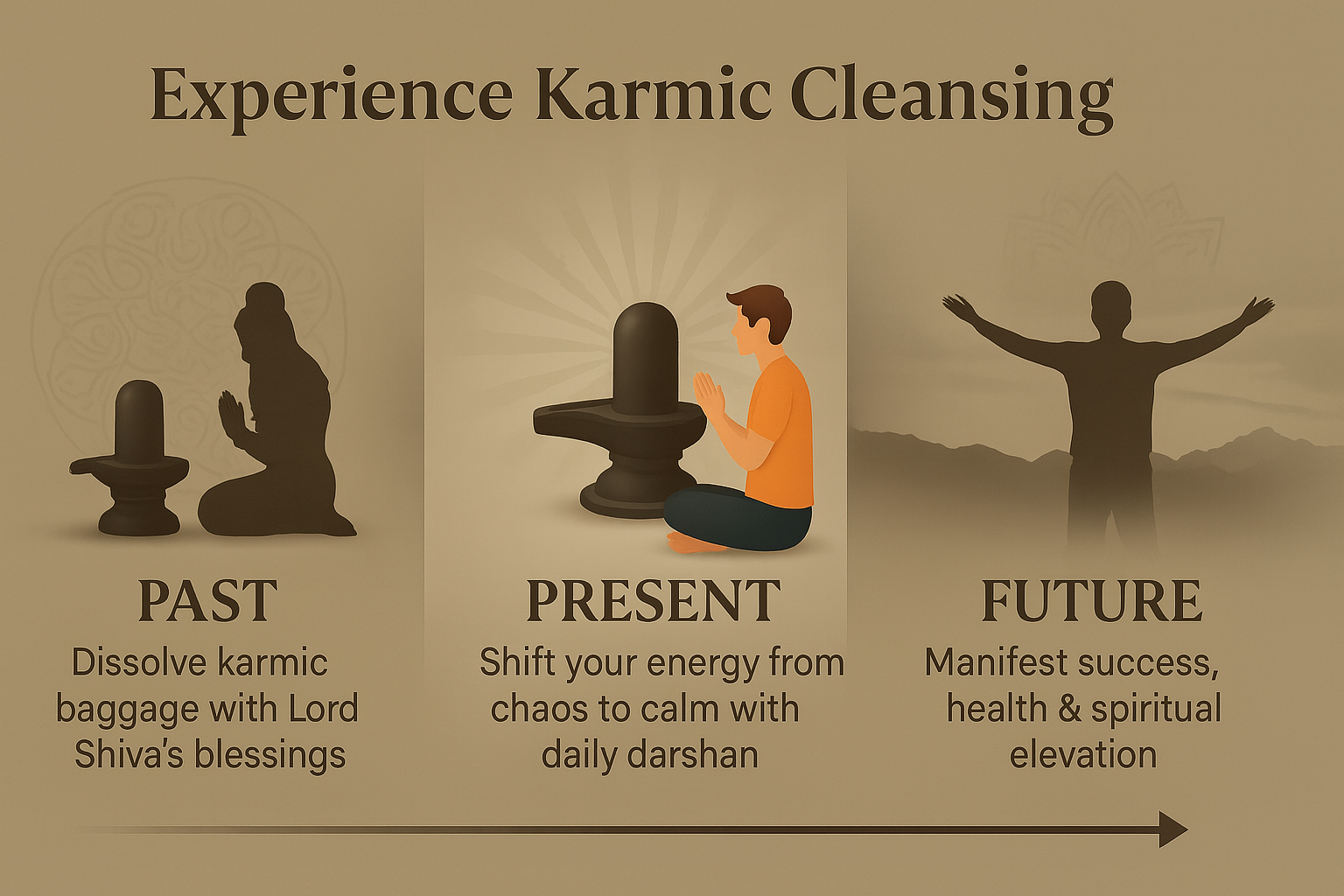 Experience Karmic Cleansing

PAST
Dissolve karmic baggage with Lord Shiva's blessings

PRESENT
Shift your energy from chaos to calm with daily darshan

FUTURE
Manifest success, health & spiritual elevation